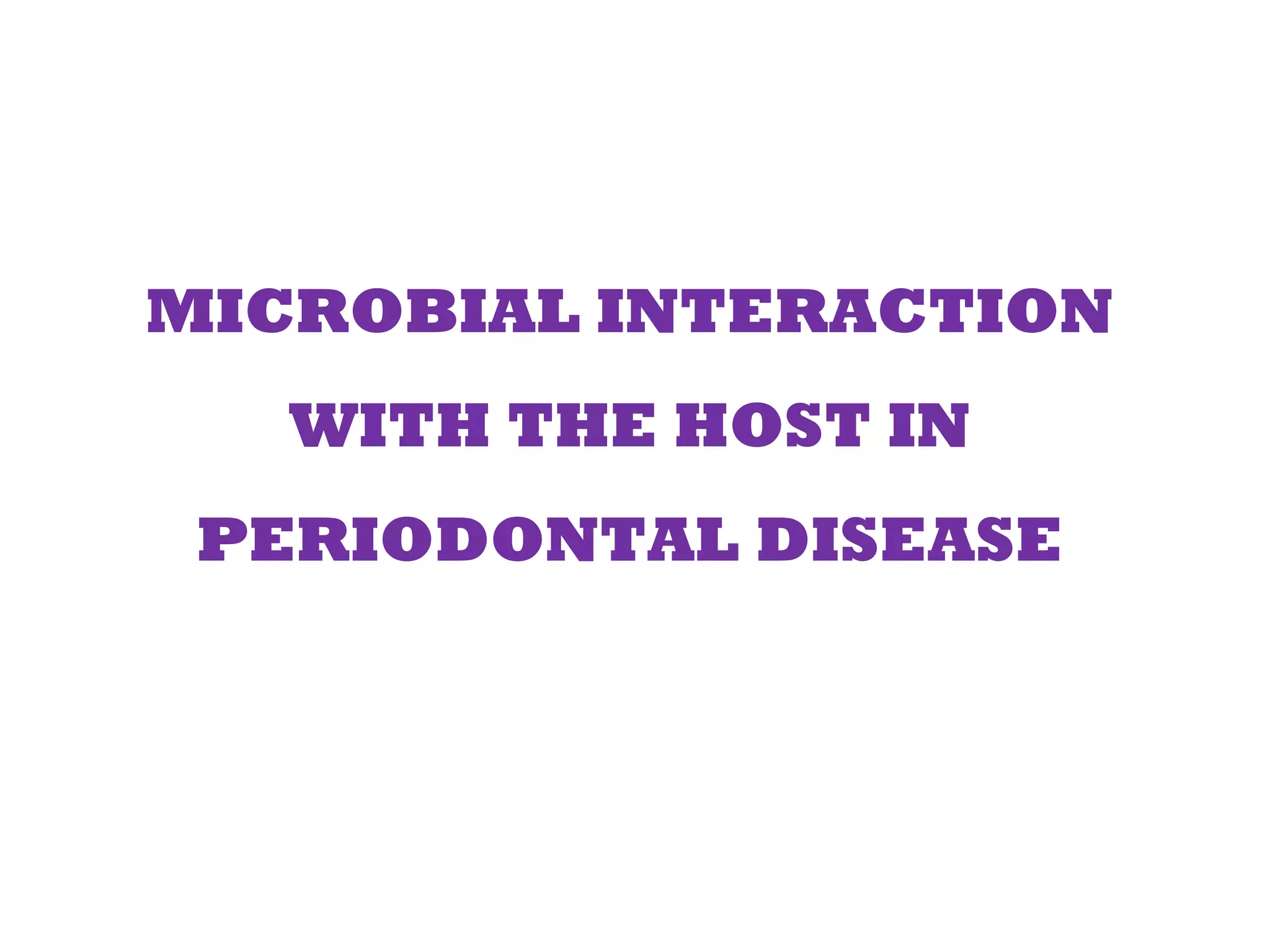 MICROBIAL INTERACTION WITH THE HOST IN PERIODONTAL DISEASE